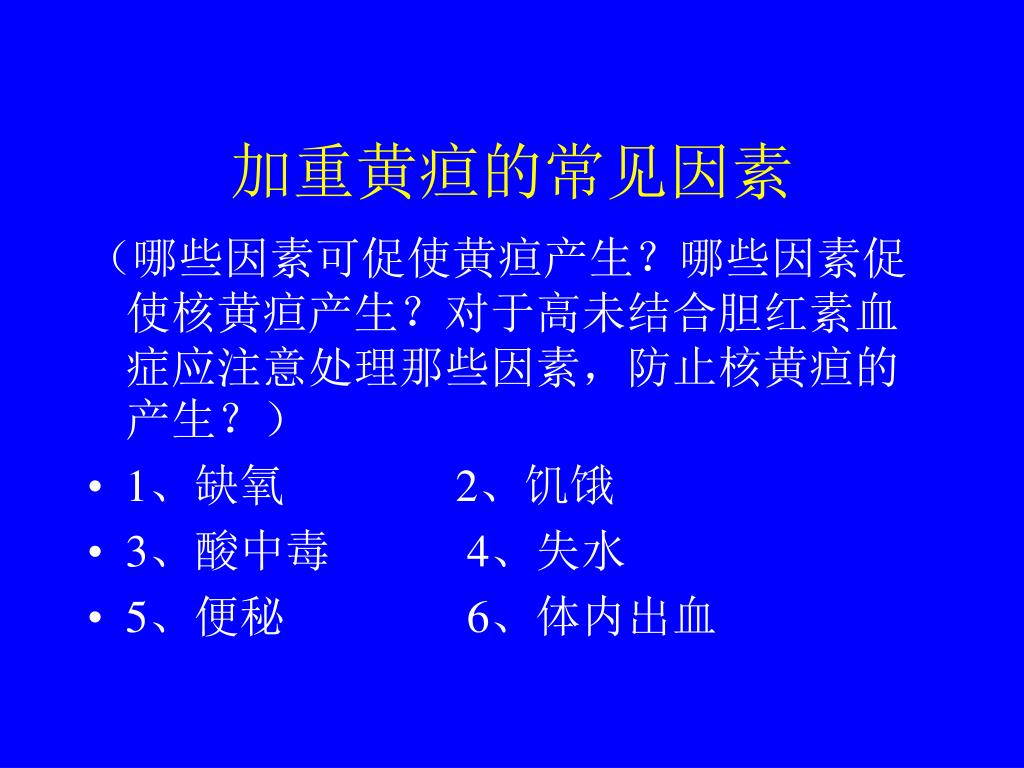 加重黄疸的常见因素

（哪些因素可促使黄疸产生？哪些因素促使核黄疸产生？对于高未结合胆红素血症应注意处理那些因素，防止核黄疸的产生？）

• 1、缺氧　　　2、饥饿
• 3、酸中毒　　　4、失水
• 5、便秘　　　6、体内出血